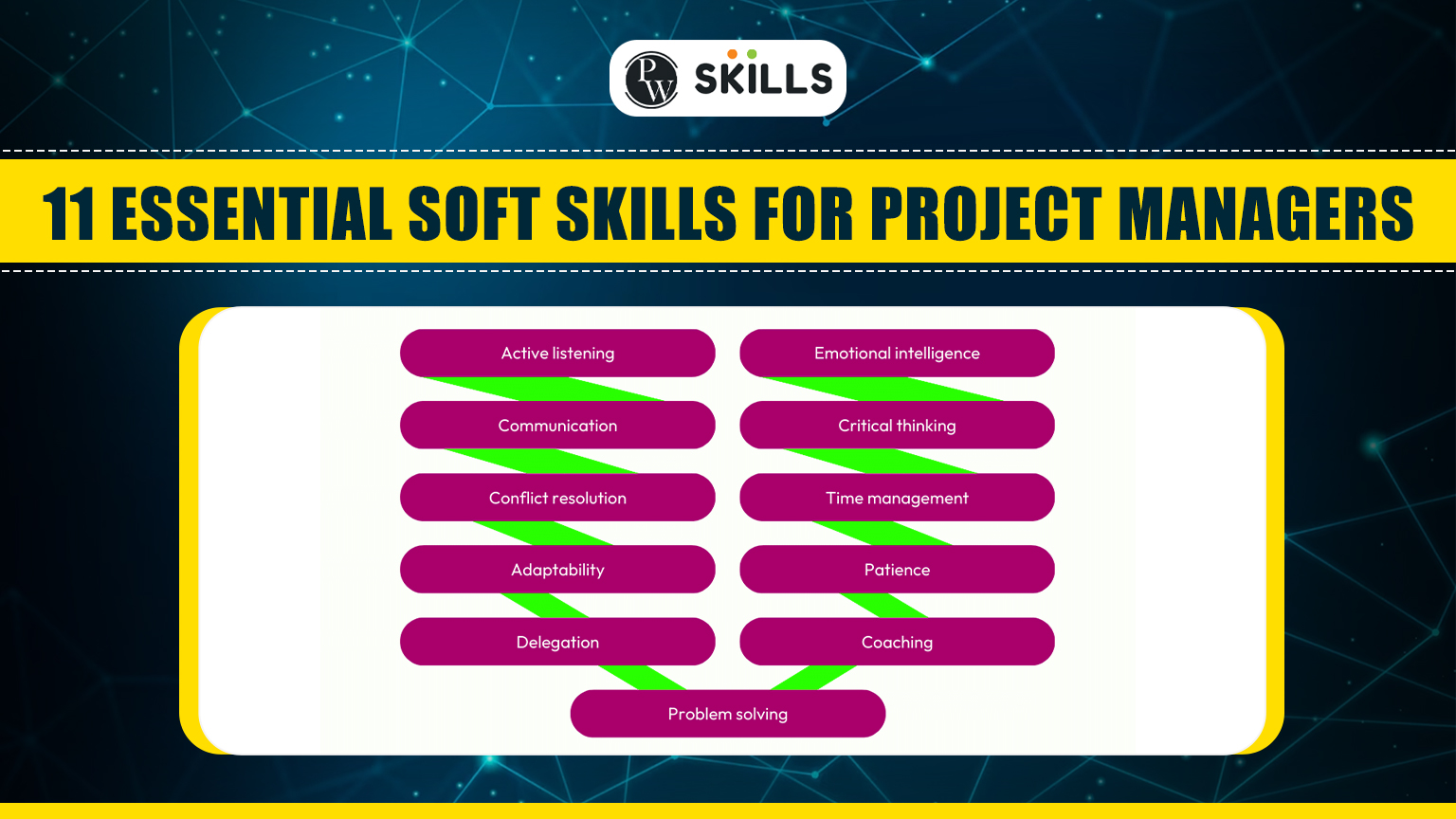 PW SKILLS

11 ESSENTIAL SOFT SKILLS FOR PROJECT MANAGERS

Active listening

Communication

Conflict resolution

Adaptability

Delegation

Emotional intelligence

Critical thinking

Time management

Patience

Coaching

Problem solving